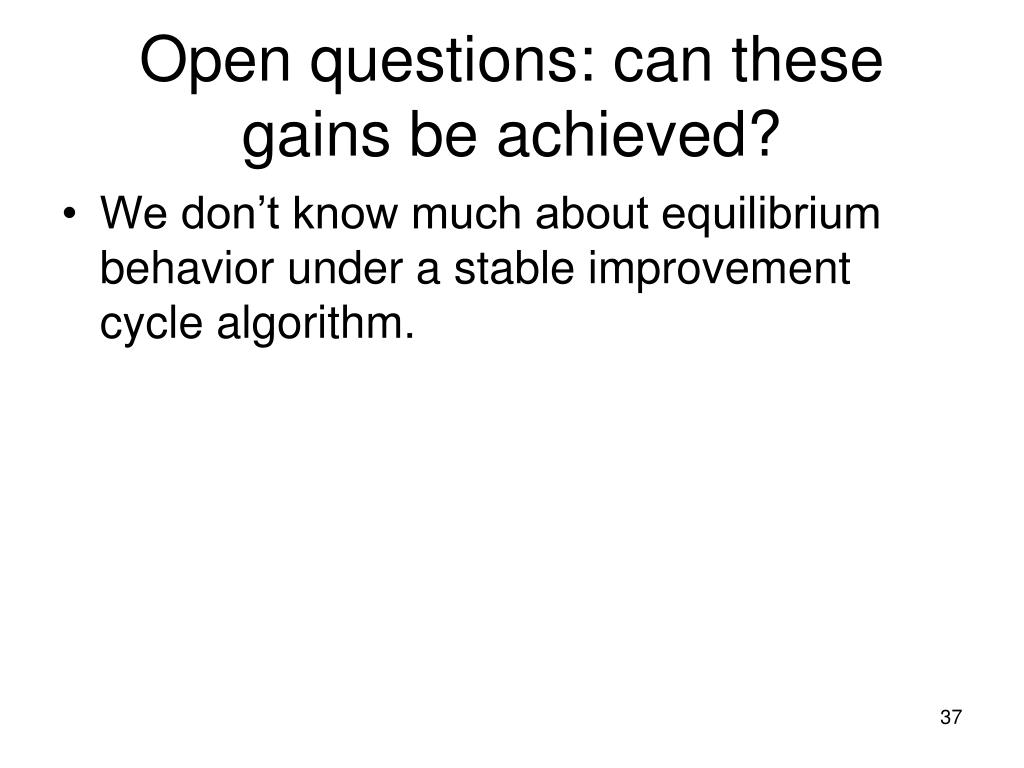 Open questions: can these gains be achieved?

• We don’t know much about equilibrium behavior under a stable improvement cycle algorithm.

37